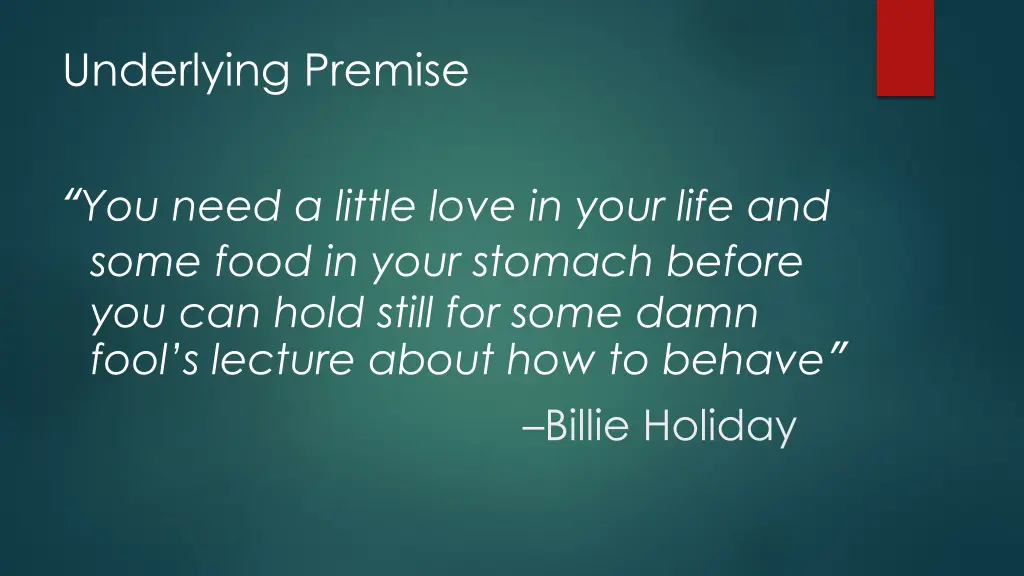 Underlying Premise

“You need a little love in your life and some food in your stomach before you can hold still for some damn fool’s lecture about how to behave”

–Billie Holiday